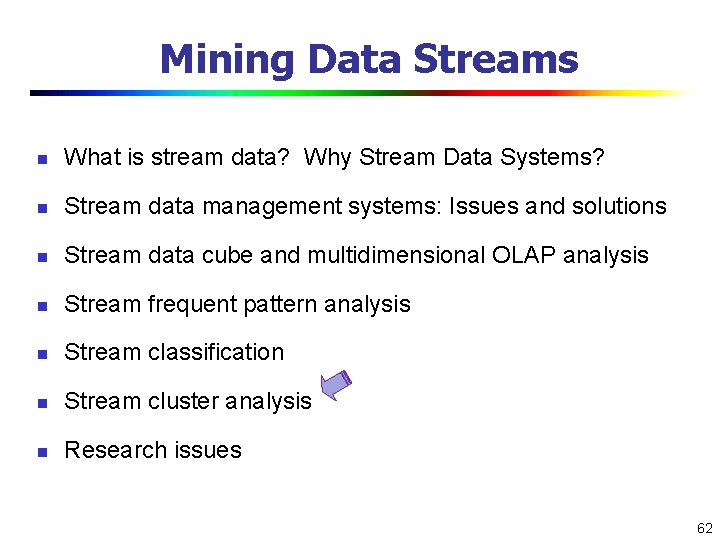 Mining Data Streams

- What is stream data? Why Stream Data Systems?
- Stream data management systems: Issues and solutions
- Stream data cube and multidimensional OLAP analysis
- Stream frequent pattern analysis
- Stream classification
- Stream cluster analysis
- Research issues

62